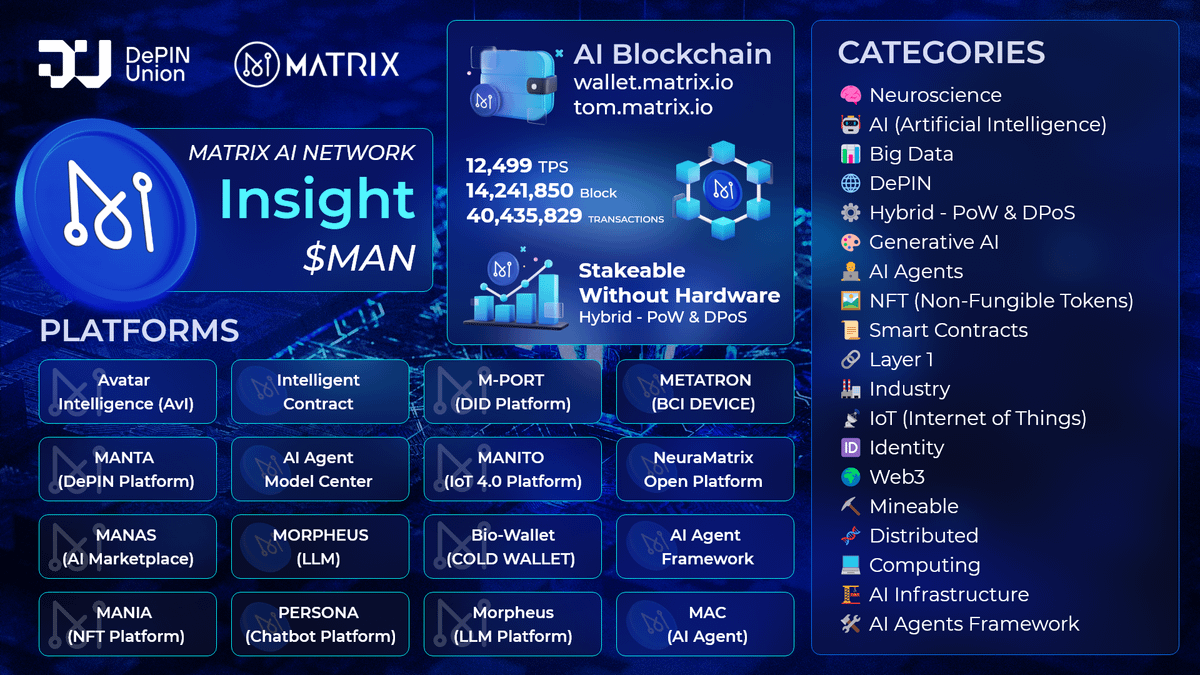 DePIN Union

MATRIX

MATRIX AI NETWORK
Insight
$MAN

AI Blockchain
wallet.matrix.io
tom.matrix.io

12,499 TPS
14,241,850 Block
40,435,829 TRANSACTIONS

Stakeable Without Hardware
Hybrid - PoW & DPoS

PLATFORMS

Avatar Intelligence (AvI)

Intelligent Contract

M-PORT (DID Platform)

METATRON (BCI DEVICE)

MANTA (DePIN Platform)

AI Agent Model Center

MANITO (IoT 4.0 Platform)

NeuraMatrix Open Platform

MANAS (AI Marketplace)

MORPHEUS (LLM)

Bio-Wallet (COLD WALLET)

AI Agent Framework

MANIA (NFT Platform)

PERSONA (Chatbot Platform)

Morpheus (LLM Platform)

MAC (AI Agent)

CATEGORIES

Neuroscience
AI (Artificial Intelligence)
Big Data
DePIN
Hybrid - PoW & DPoS
Generative AI
AI Agents
NFT (Non-Fungible Tokens)
Smart Contracts
Layer 1
Industry
IoT (Internet of Things)
Identity
Web3
Mineable
Distributed
Computing
AI Infrastructure
AI Agents Framework